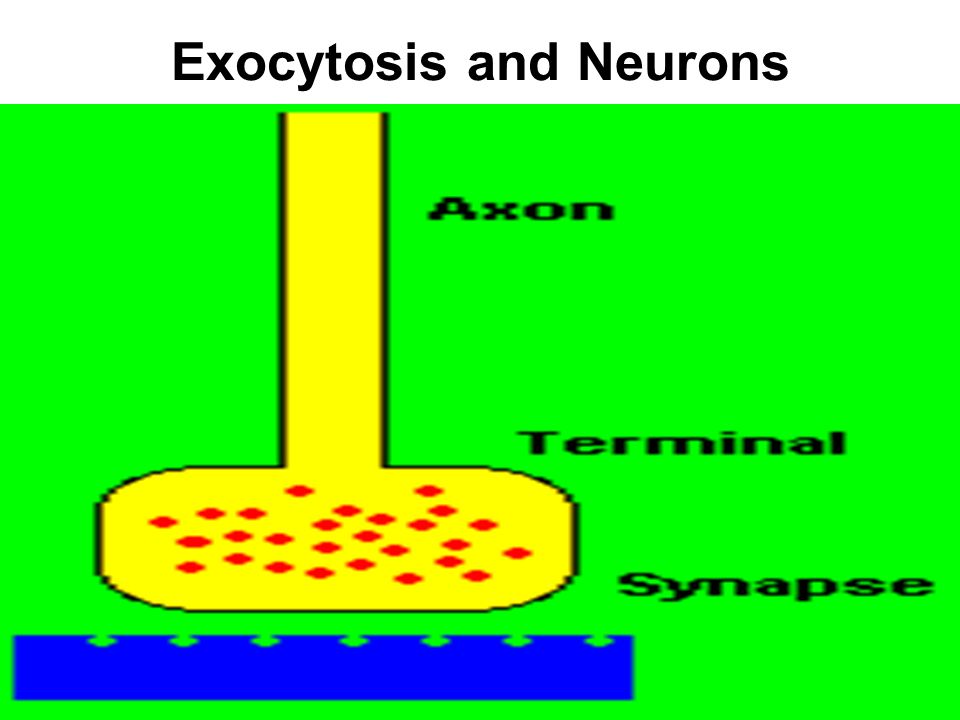 Exocytosis and Neurons

Axon

Terminal

Synapse